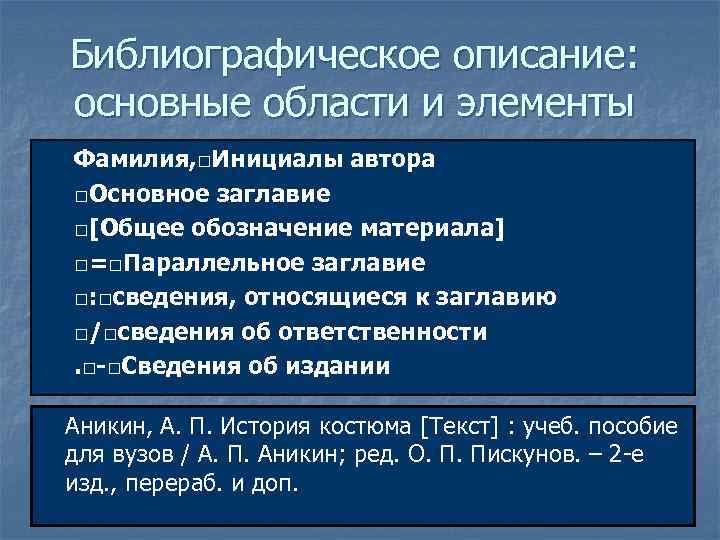 Библиографическое описание: основные области и элементы

Фамилия,□Инициалы автора
□Основное заглавие
□[Общее обозначение материала]
□=□Параллельное заглавие
□:□сведения, относящиеся к заглавию
□/□сведения об ответственности
.□-□Сведения об издании

Аникин, А. П. История костюма [Текст] : учеб. пособие для вузов / А. П. Аникин; ред. О. П. Пискунов. – 2-е изд., перераб. и доп.